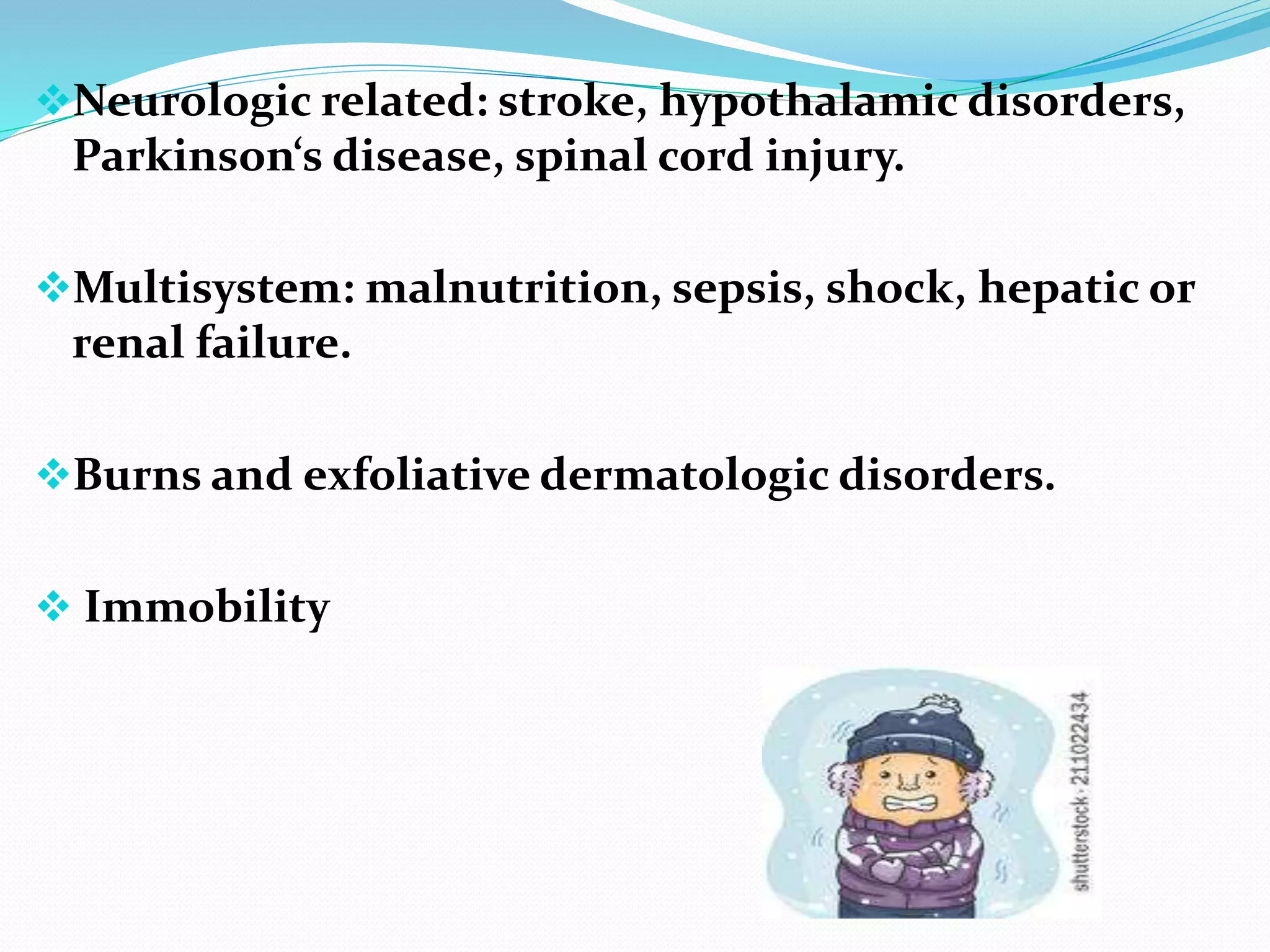 ❖Neurologic related: stroke, hypothalamic disorders, Parkinson‘s disease, spinal cord injury.

❖Multisystem: malnutrition, sepsis, shock, hepatic or renal failure.

❖Burns and exfoliative dermatologic disorders.

❖ Immobility

shutterstock · 211022434